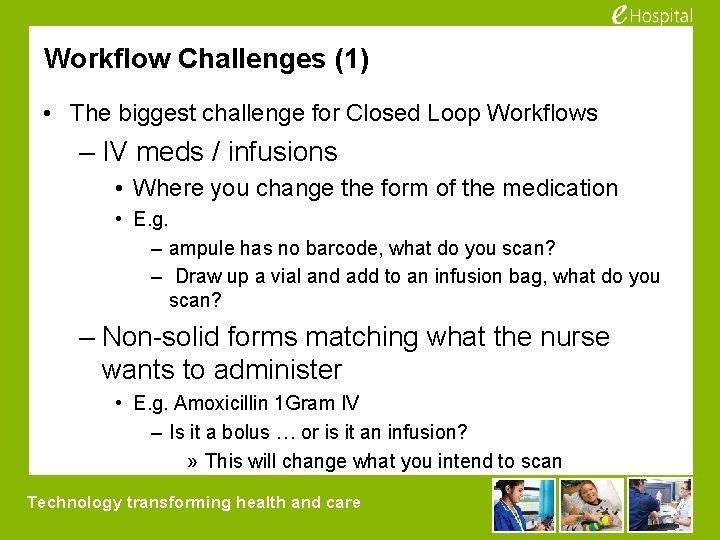 eHospital

Workflow Challenges (1)

• The biggest challenge for Closed Loop Workflows
– IV meds / infusions
• Where you change the form of the medication
• E.g.
– ampule has no barcode, what do you scan?
– Draw up a vial and add to an infusion bag, what do you scan?
– Non-solid forms matching what the nurse wants to administer
• E.g. Amoxicillin 1Gram IV
– Is it a bolus … or is it an infusion?
» This will change what you intend to scan

Technology transforming health and care